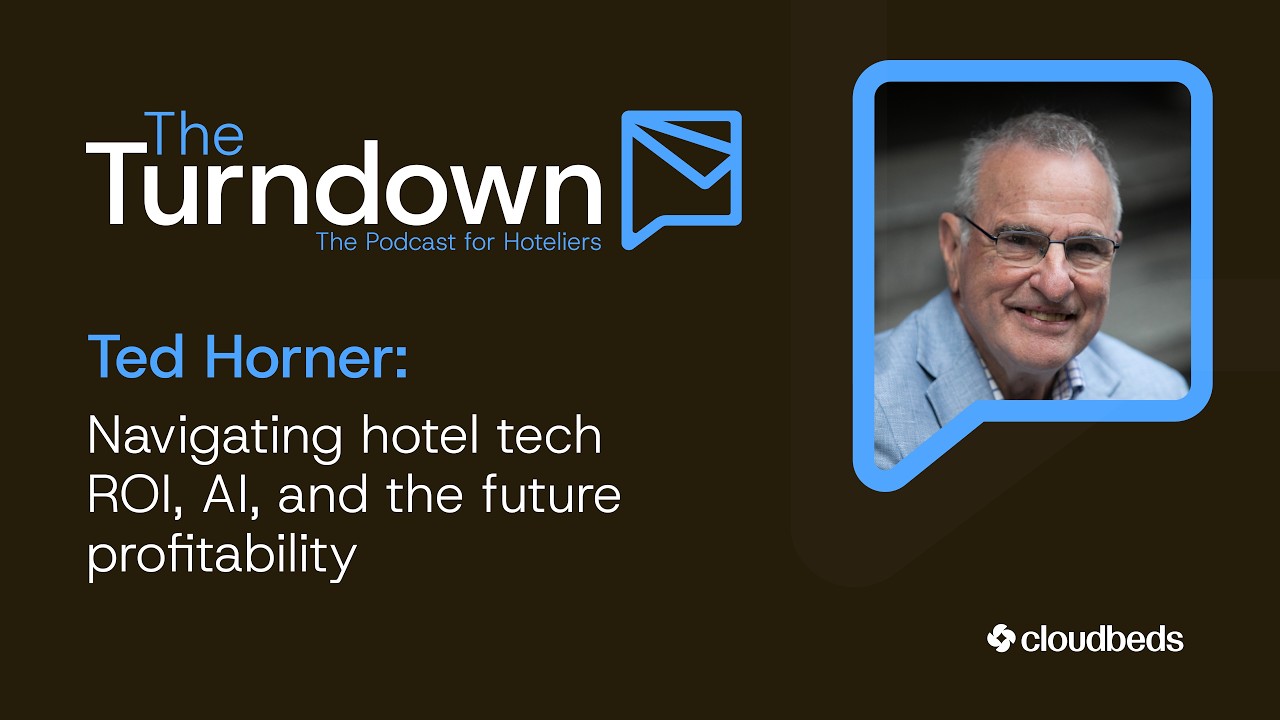 The Turndown
The Podcast for Hoteliers

Ted Horner:

Navigating hotel tech ROI, AI, and the future profitability

cloudbeds